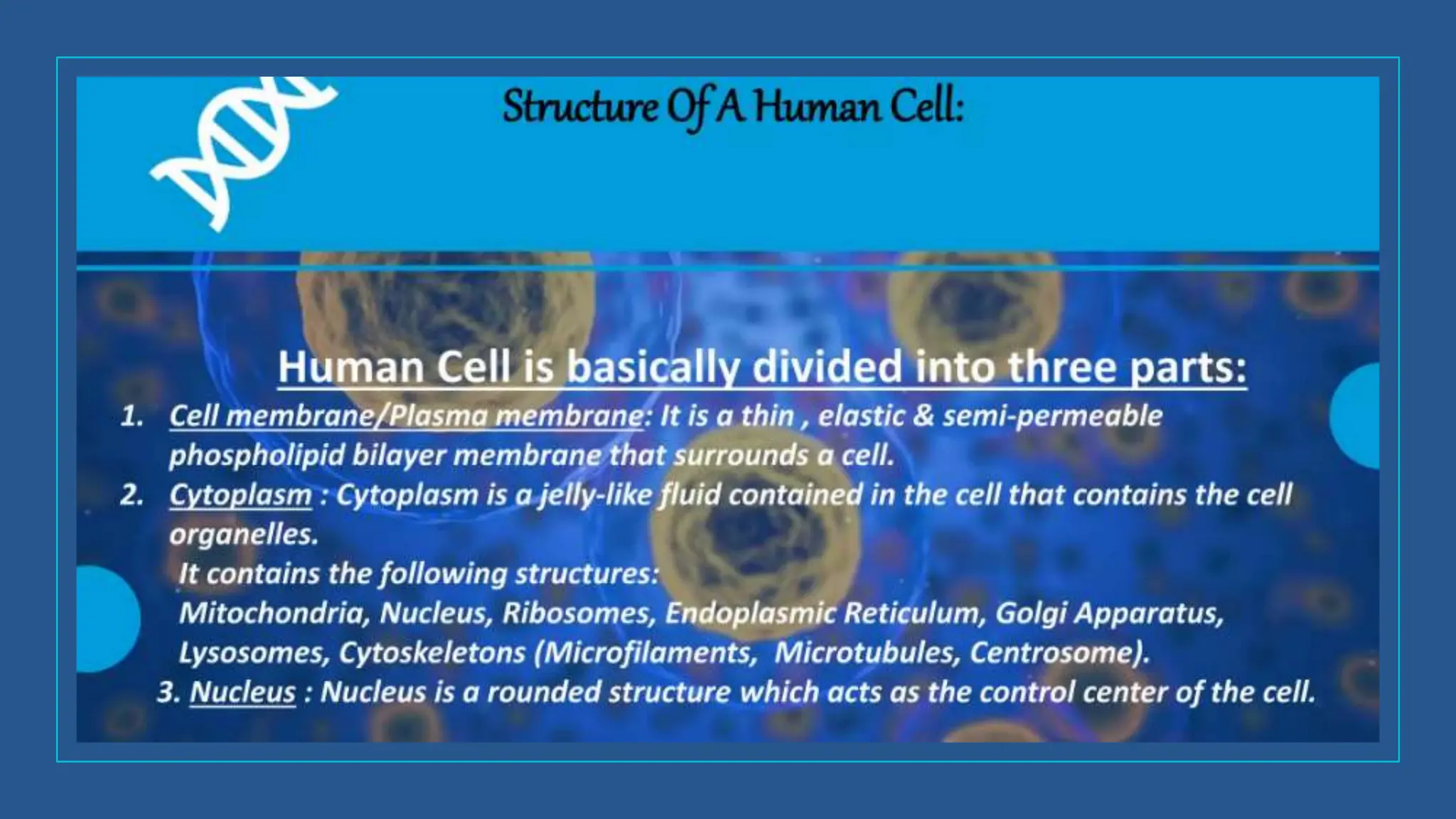 Structure Of A Human Cell:

Human Cell is basically divided into three parts:

1. Cell membrane/Plasma membrane: It is a thin , elastic & semi-permeable phospholipid bilayer membrane that surrounds a cell.
2. Cytoplasm : Cytoplasm is a jelly-like fluid contained in the cell that contains the cell organelles.
It contains the following structures:
Mitochondria, Nucleus, Ribosomes, Endoplasmic Reticulum, Golgi Apparatus, Lysosomes, Cytoskeletons (Microfilaments, Microtubules, Centrosome).
3. Nucleus : Nucleus is a rounded structure which acts as the control center of the cell.